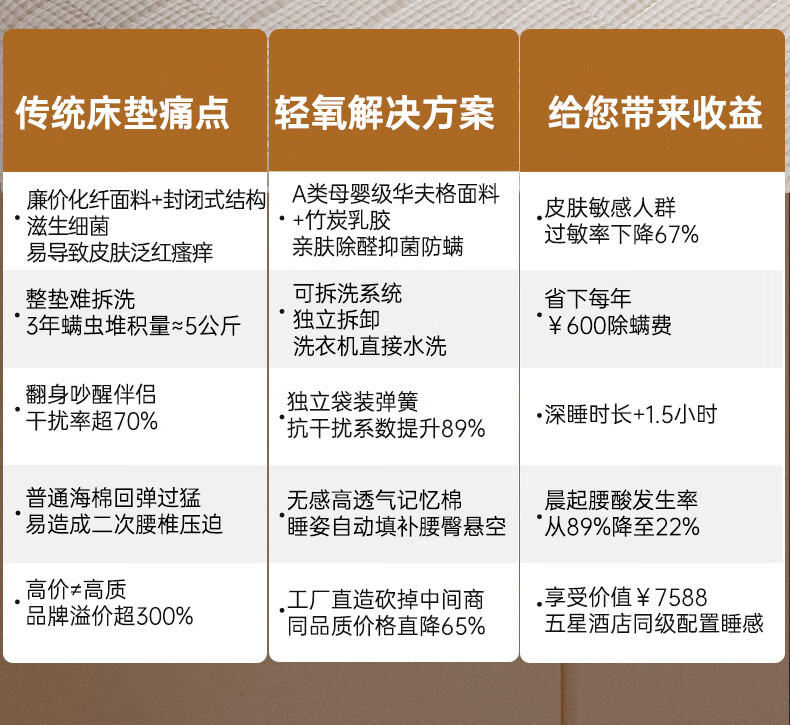 | 传统床垫痛点 | 轻氧解决方案 | 给您带来收益 |
|---|---|---|
| • 廉价化纤面料+封闭式结构 滋生细菌 易导致皮肤泛红瘙痒 | • A类母婴级华夫格面料 +竹炭乳胶 亲肤除醛抑菌防螨 | • 皮肤敏感人群 过敏率下降67% |
| • 整垫难拆洗 3年螨虫堆积量≈5公斤 | • 可拆洗系统 独立拆卸 洗衣机直接水洗 | • 省下每年 ￥600除螨费 |
| • 翻身吵醒伴侣 干扰率超70% | • 独立袋装弹簧 抗干扰系数提升89% | • 深睡时长+1.5小时 |
| • 普通海棉回弹过猛 易造成二次腰椎压迫 | • 无感高透气记忆棉 睡姿自动填补腰臀悬空 | • 晨起腰酸发生率 从89%降至22% |
| • 高价≠高质 品牌溢价超300% | • 工厂直造砍掉中间商 同品质价格直降65% | • 享受价值￥7588 五星酒店同级配置睡感 |